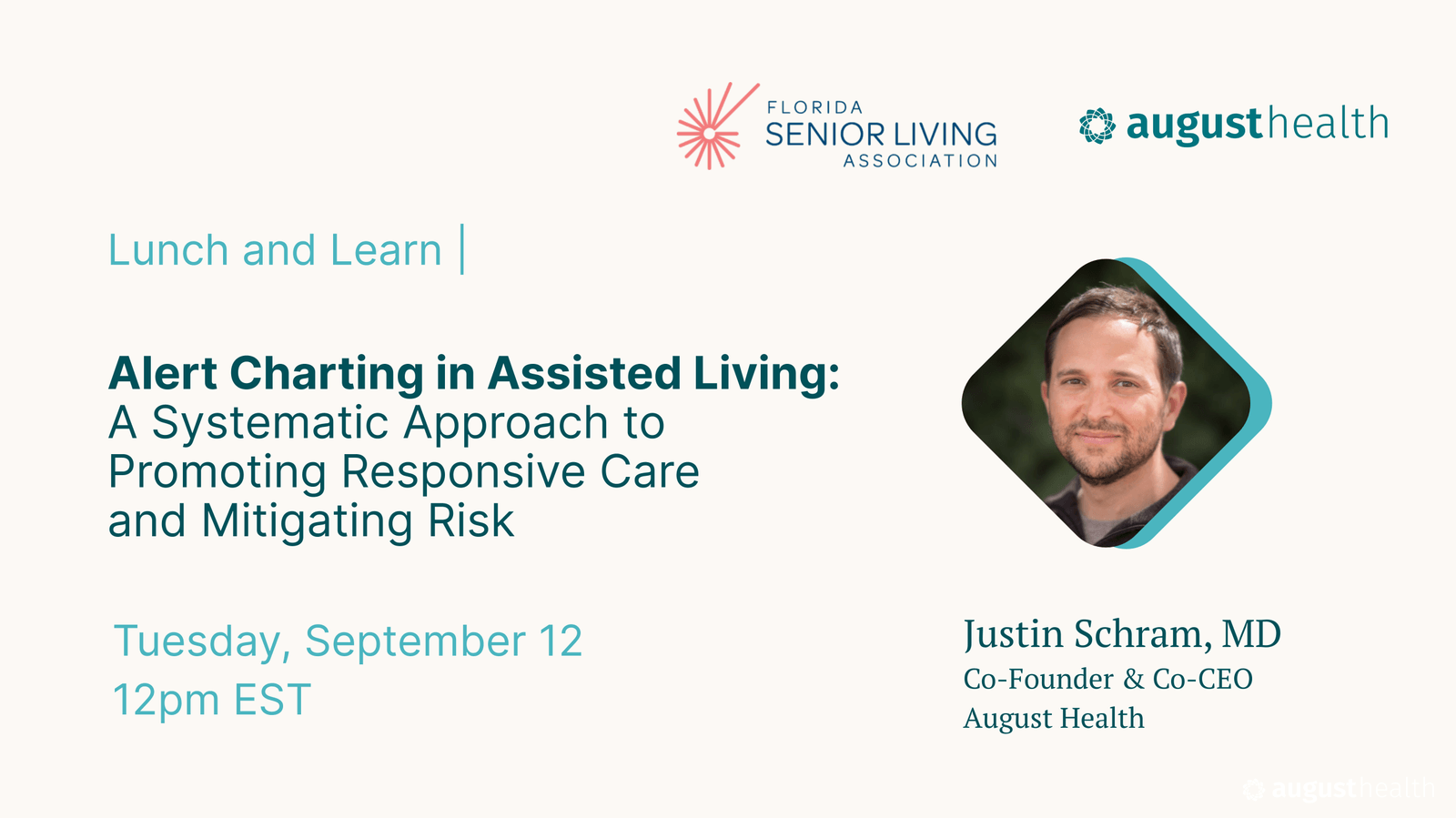 FLORIDA
SENIOR LIVING
ASSOCIATION

augusthealth

Lunch and Learn |

Alert Charting in Assisted Living:
A Systematic Approach to Promoting Responsive Care and Mitigating Risk

Tuesday, September 12
12pm EST

Justin Schram, MD
Co-Founder & Co-CEO
August Health

augusthealth